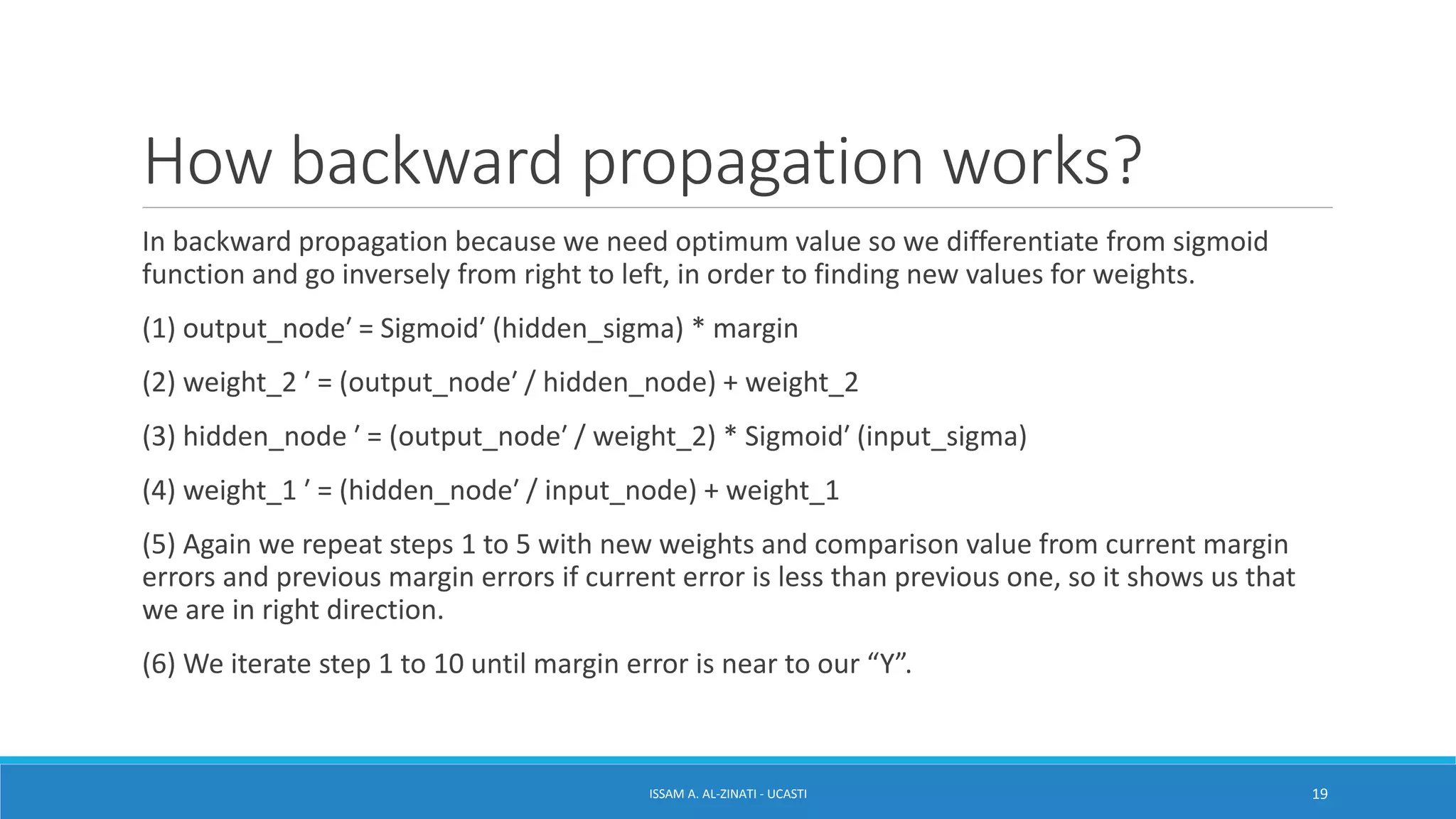 How backward propagation works?

In backward propagation because we need optimum value so we differentiate from sigmoid function and go inversely from right to left, in order to finding new values for weights.

(1) output_node’ = Sigmoid’ (hidden_sigma) * margin

(2) weight_2 ’ = (output_node’ / hidden_node) + weight_2

(3) hidden_node ’ = (output_node’ / weight_2) * Sigmoid’ (input_sigma)

(4) weight_1 ’ = (hidden_node’ / input_node) + weight_1

(5) Again we repeat steps 1 to 5 with new weights and comparison value from current margin errors and previous margin errors if current error is less than previous one, so it shows us that we are in right direction.

(6) We iterate step 1 to 10 until margin error is near to our “Y”.

ISSAM A. AL-ZINATI - UCASTI

19